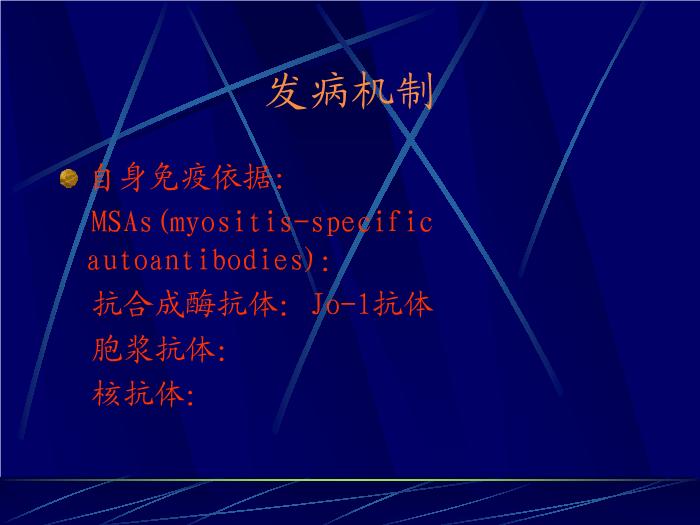 发病机制

自身免疫依据:
MSAs(myositis-specific autoantibodies):
抗合成酶抗体: Jo-1抗体
胞浆抗体:
核抗体: